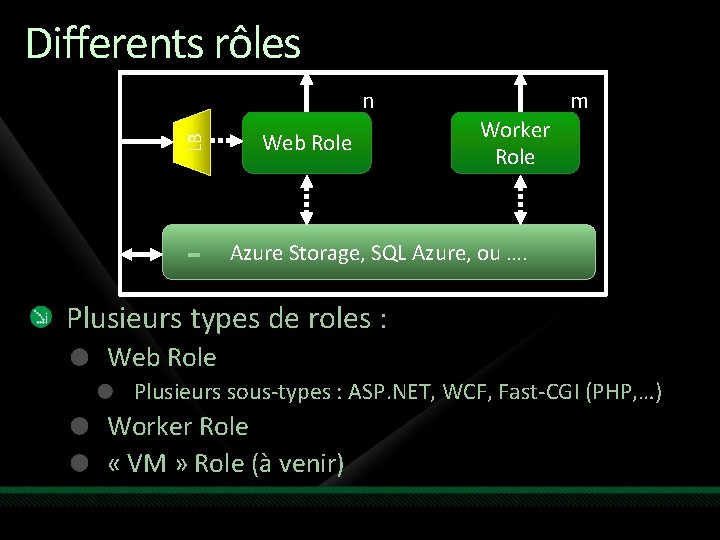 Differents rôles

n

m

LB

Web Role

Worker Role

Azure Storage, SQL Azure, ou ….

Plusieurs types de roles :

Web Role

Plusieurs sous-types : ASP.NET, WCF, Fast-CGI (PHP,…)

Worker Role

« VM » Role (à venir)